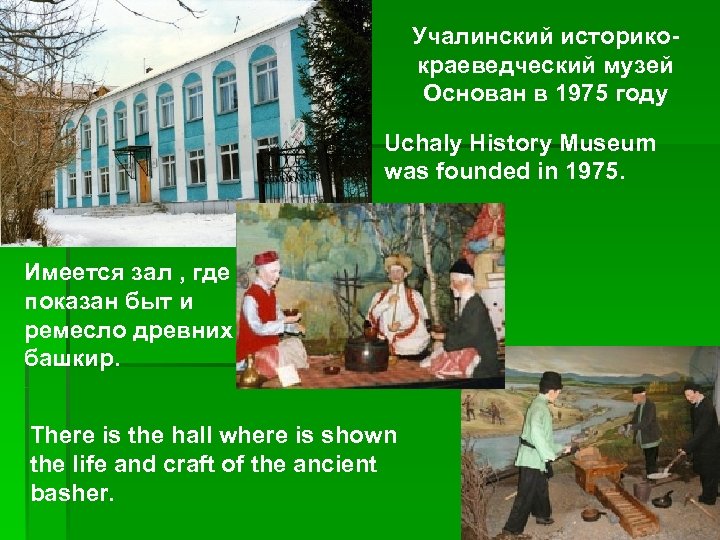 Учалинский историко-краеведческий музей
Основан в 1975 году

Uchaly History Museum was founded in 1975.

Имеется зал , где показан быт и ремесло древних башкир.

There is the hall where is shown the life and craft of the ancient basher.